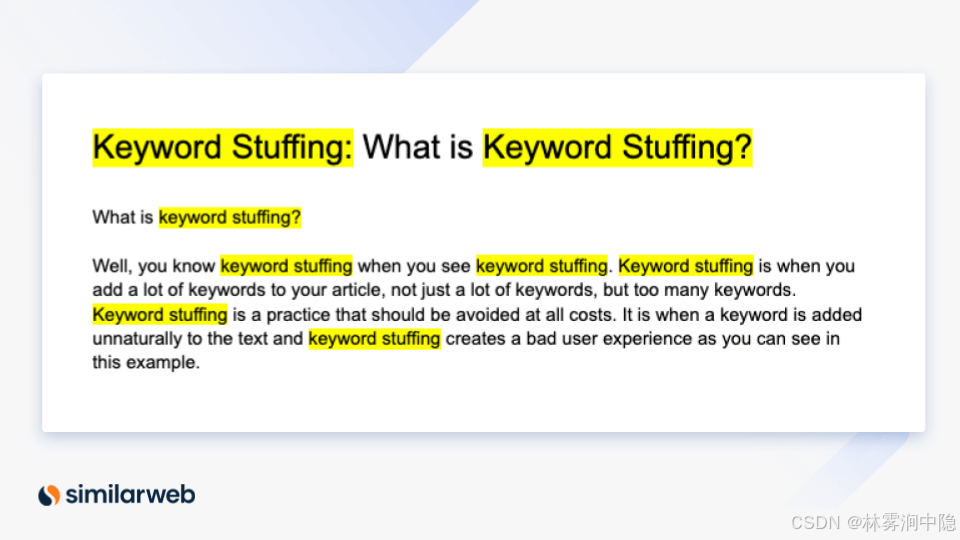 Keyword Stuffing: What is Keyword Stuffing?

What is keyword stuffing?

Well, you know keyword stuffing when you see keyword stuffing. Keyword stuffing is when you add a lot of keywords to your article, not just a lot of keywords, but too many keywords. Keyword stuffing is a practice that should be avoided at all costs. It is when a keyword is added unnaturally to the text and keyword stuffing creates a bad user experience as you can see in this example.

similarweb

CSDN @林雾涧中隐